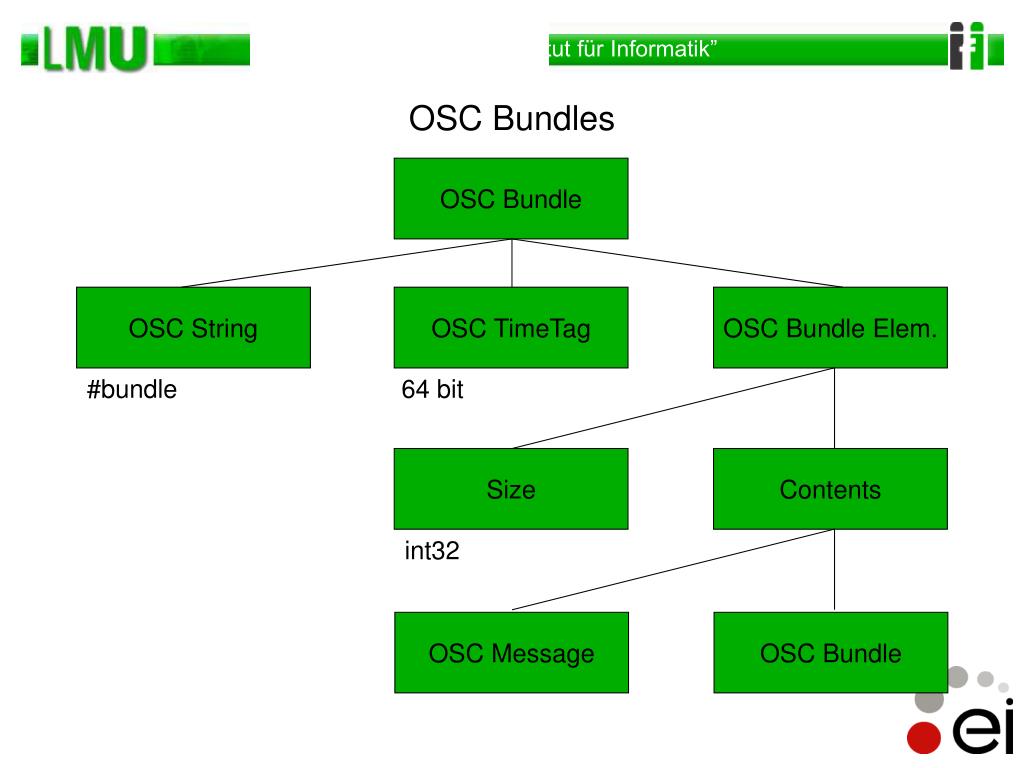 LMU

tut für Informatik"

OSC Bundles

OSC Bundle

OSC String

#bundle

OSC TimeTag

64 bit

OSC Bundle Elem.

Size

int32

Contents

OSC Message

OSC Bundle

ei